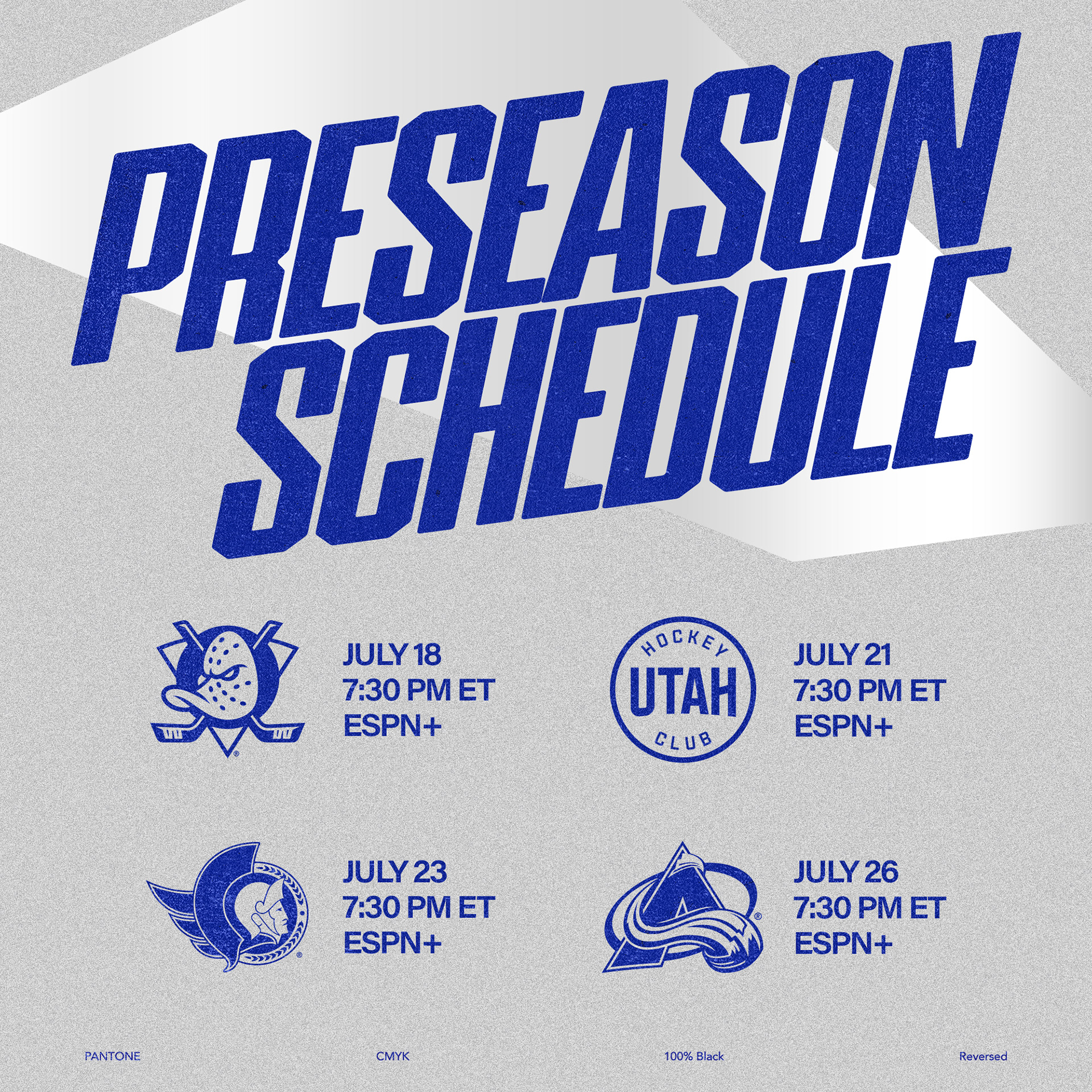 PRESEASON SCHEDULE

JULY 18
7:30 PM ET
ESPN+

HOCKEY
UTAH
CLUB

JULY 21
7:30 PM ET
ESPN+

JULY 23
7:30 PM ET
ESPN+

JULY 26
7:30 PM ET
ESPN+

PANTONE

CMYK

100% Black

Reversed